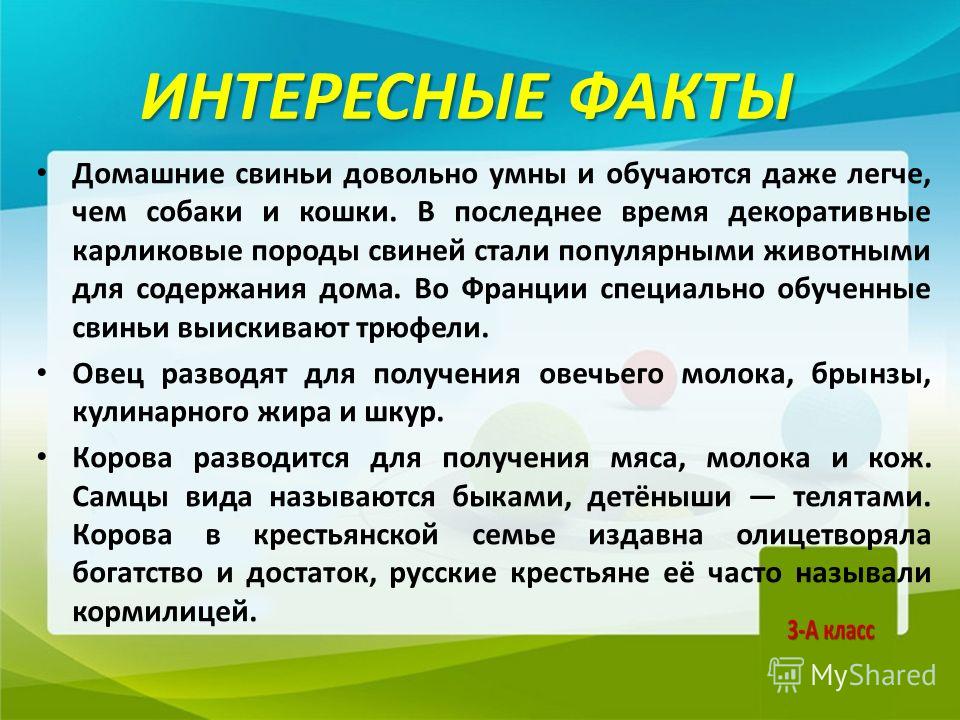 ИНТЕРЕСНЫЕ ФАКТЫ

• Домашние свиньи довольно умны и обучаются даже легче, чем собаки и кошки. В последнее время декоративные карликовые породы свиней стали популярными животными для содержания дома. Во Франции специально обученные свиньи выискивают трюфели.

• Овец разводят для получения овечьего молока, брынзы, кулинарного жира и шкур.

• Корова разводится для получения мяса, молока и кож. Самцы вида называются быками, детёныши — телятами. Корова в крестьянской семье издавна олицетворяла богатство и достаток, русские крестьяне её часто называли кормилицей.

3-А класс

MyShared